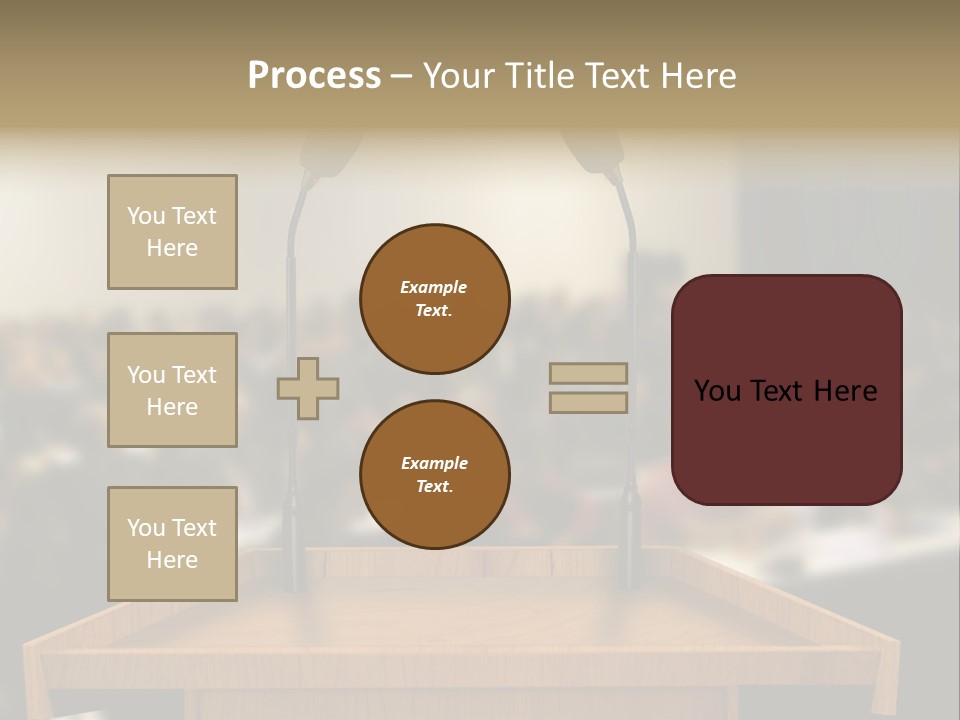 Process – Your Title Text Here

You Text Here

You Text Here

You Text Here

Example Text.

Example Text.

You Text Here